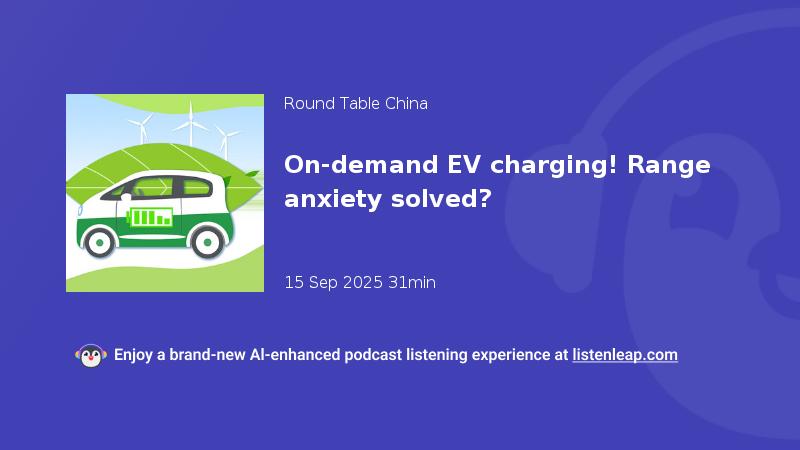 Round Table China

On-demand EV charging! Range anxiety solved?

15 Sep 2025 31min

Enjoy a brand-new AI-enhanced podcast listening experience at listenleap.com